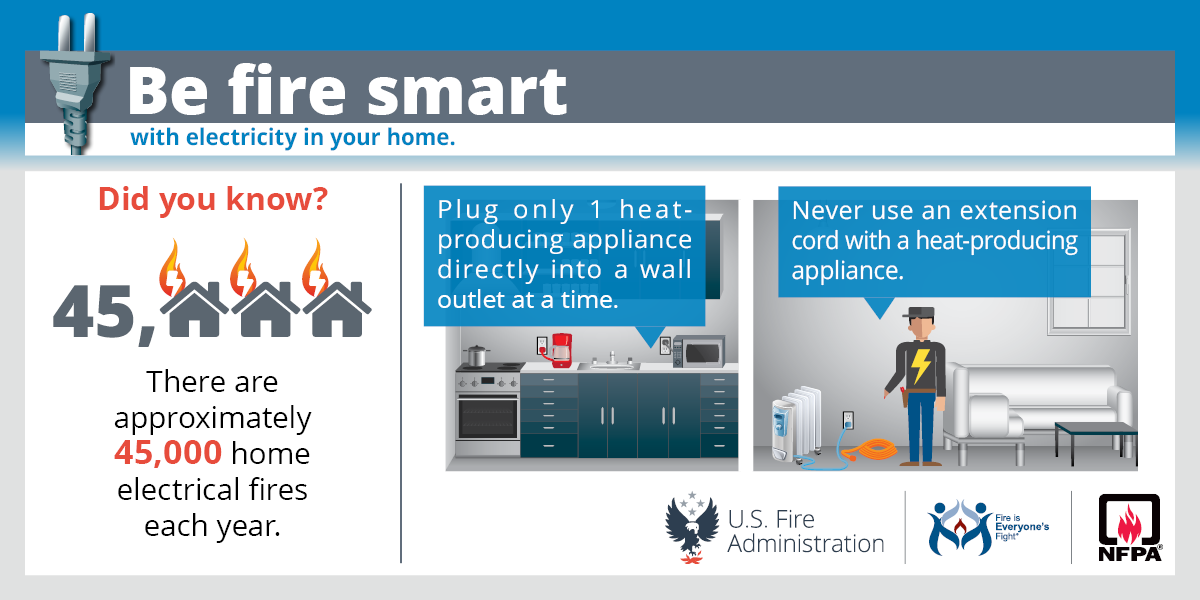 Be fire smart
with electricity in your home.

Did you know?

45,

There are approximately 45,000 home electrical fires each year.

Plug only 1 heat-producing appliance directly into a wall outlet at a time.

Never use an extension cord with a heat-producing appliance.

U.S. Fire Administration

Fire is Everyone's Fight®

NFPA®